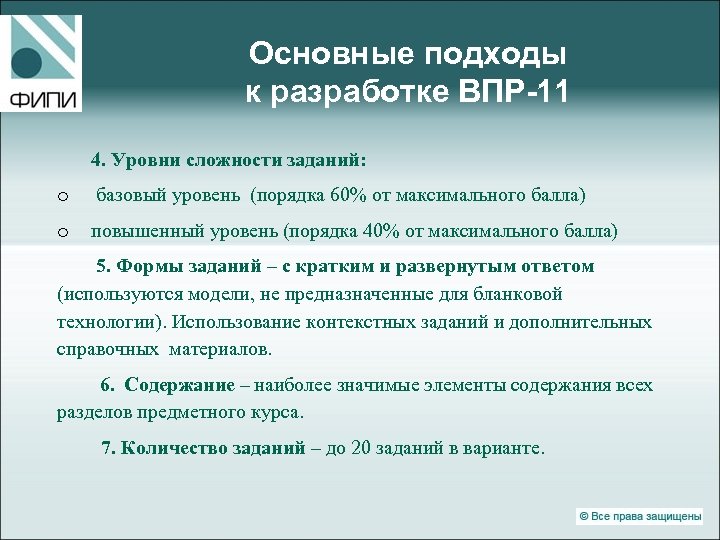 ФИПИ

Основные подходы к разработке ВПР-11

4. Уровни сложности заданий:

o базовый уровень (порядка 60% от максимального балла)

o повышенный уровень (порядка 40% от максимального балла)

5. Формы заданий – с кратким и развернутым ответом (используются модели, не предназначенные для бланковой технологии). Использование контекстных заданий и дополнительных справочных материалов.

6. Содержание – наиболее значимые элементы содержания всех разделов предметного курса.

7. Количество заданий – до 20 заданий в варианте.

© Все права защищены